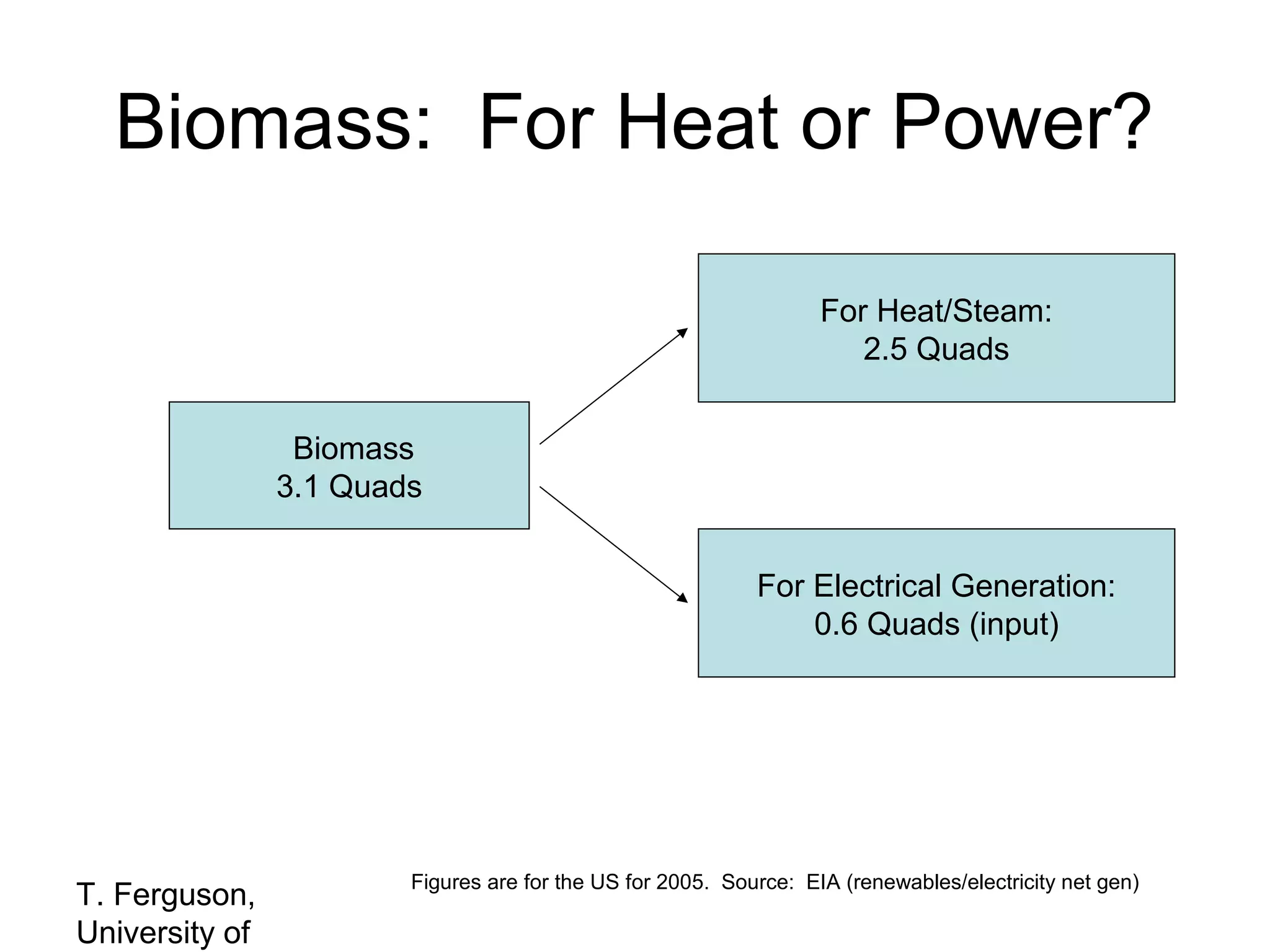 Biomass: For Heat or Power?

Biomass
3.1 Quads

For Heat/Steam:
2.5 Quads

For Electrical Generation:
0.6 Quads (input)

Figures are for the US for 2005. Source: EIA (renewables/electricity net gen)

T. Ferguson,
University of